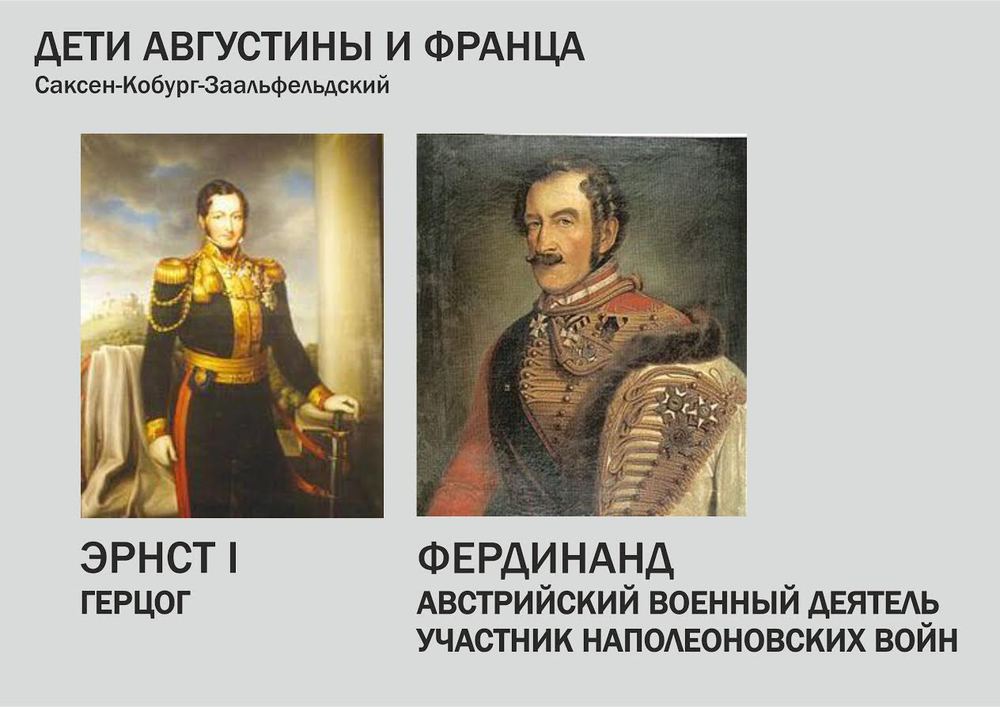 ДЕТИ АВГУСТИНЫ И ФРАНЦА
Саксен-Кобург-Заальфельдский

ЭРНСТ I
ГЕРЦОГ

ФЕРДИНАНД
АВСТРИЙСКИЙ ВОЕННЫЙ ДЕЯТЕЛЬ
УЧАСТНИК НАПОЛЕОНОВСКИХ ВОЙН